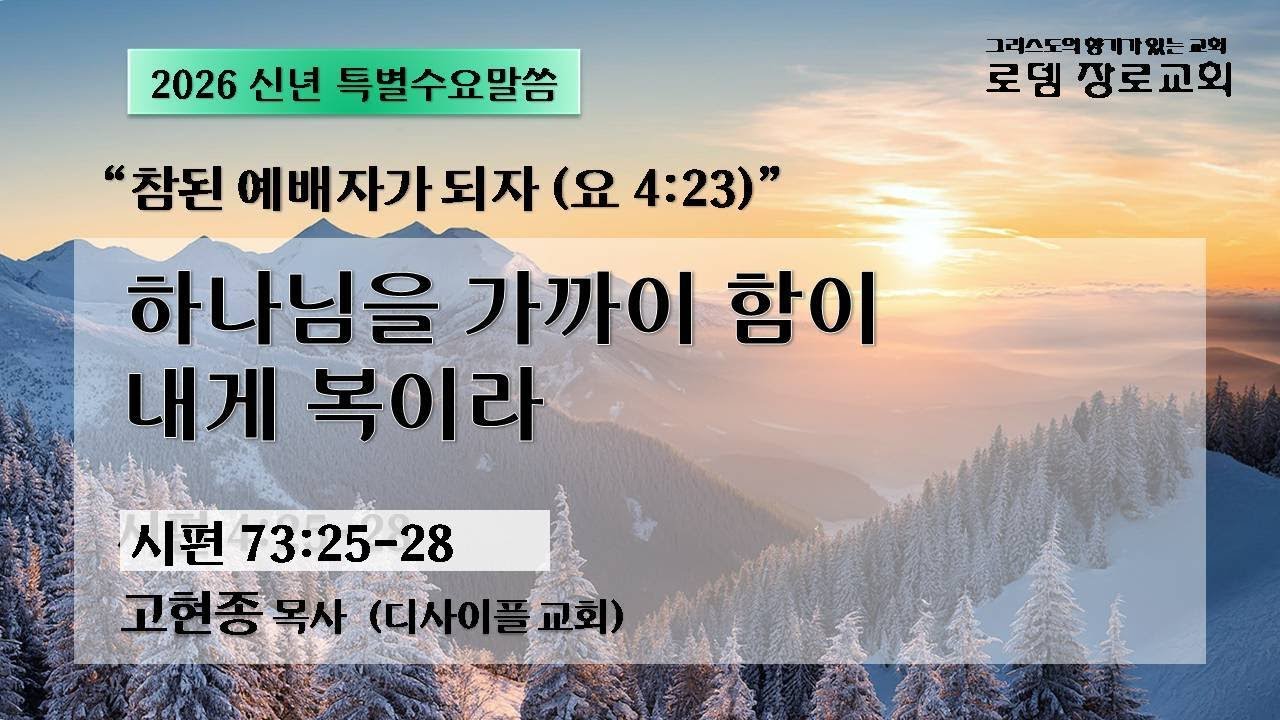 2026 신년 특별수요말씀

그리스도의 향기가 있는 교회
로뎀 장로교회

“참된 예배자가 되자 (요 4:23)”

하나님을 가까이 함이 내게 복이라

시편 73:25-28

고현종 목사 (디사이플 교회)